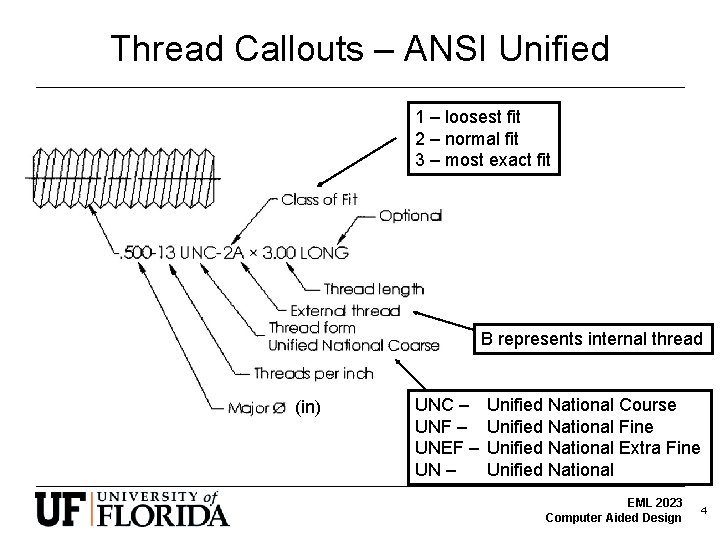 Thread Callouts – ANSI Unified

1 – loosest fit
2 – normal fit
3 – most exact fit

Class of Fit

Optional

.500-13 UNC-2A × 3.00 LONG

Thread length

External thread

Thread form
Unified National Coarse

Threads per inch

Major Ø (in)

B represents internal thread

UNC – Unified National Course
UNF – Unified National Fine
UNEF – Unified National Extra Fine
UN – Unified National

UF UNIVERSITY of FLORIDA

EML 2023
Computer Aided Design

4